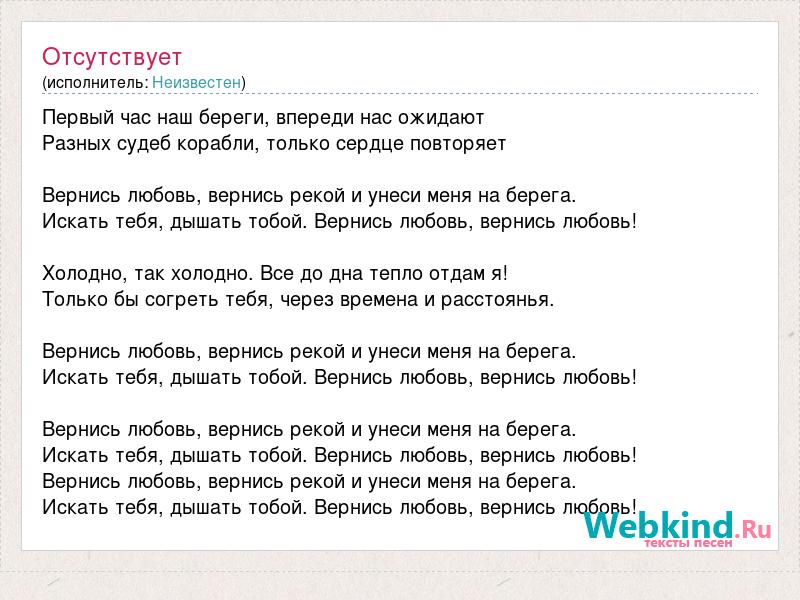 Отсутствует
(исполнитель: Неизвестен)

Первый час наш береги, впереди нас ожидают
Разных судеб корабли, только сердце повторяет

Вернись любовь, вернись рекой и унеси меня на берега.
Искать тебя, дышать тобой. Вернись любовь, вернись любовь!

Холодно, так холодно. Все до дна тепло отдам я!
Только бы согреть тебя, через времена и расстоянья.

Вернись любовь, вернись рекой и унеси меня на берега.
Искать тебя, дышать тобой. Вернись любовь, вернись любовь!

Вернись любовь, вернись рекой и унеси меня на берега.
Искать тебя, дышать тобой. Вернись любовь, вернись любовь!
Вернись любовь, вернись рекой и унеси меня на берега.
Искать тебя, дышать тобой. Вернись любовь, вернись любовь!

Webkind.Ru
тексты песен